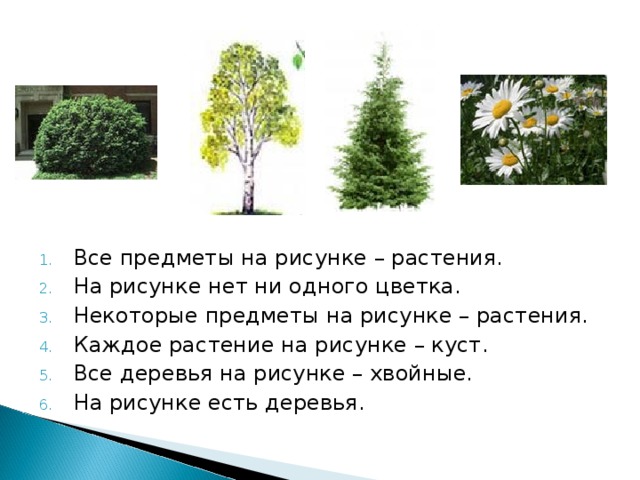 1. Все предметы на рисунке – растения.
2. На рисунке нет ни одного цветка.
3. Некоторые предметы на рисунке – растения.
4. Каждое растение на рисунке – куст.
5. Все деревья на рисунке – хвойные.
6. На рисунке есть деревья.